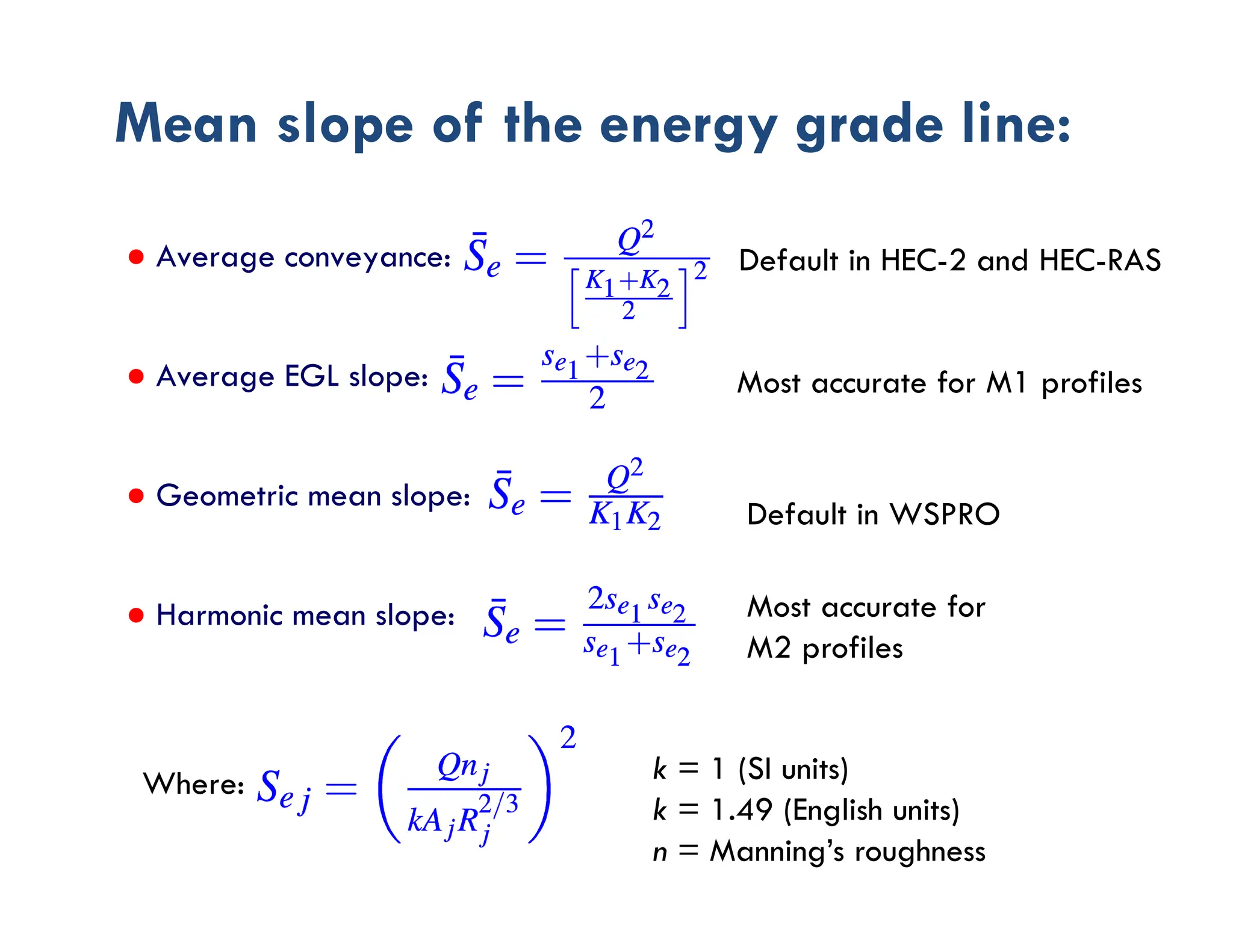 Mean slope of the energy grade line:

• Average conveyance: $\bar{S}_e = \frac{Q^2}{\left[\frac{K_1+K_2}{2}\right]^2}$ Default in HEC-2 and HEC-RAS

• Average EGL slope: $\bar{S}_e = \frac{s_{e_1}+s_{e_2}}{2}$ Most accurate for M1 profiles

• Geometric mean slope: $\bar{S}_e = \frac{Q^2}{K_1 K_2}$ Default in WSPRO

• Harmonic mean slope: $\bar{S}_e = \frac{2s_{e_1}s_{e_2}}{s_{e_1}+s_{e_2}}$ Most accurate for M2 profiles

Where: $S_{ej} = \left(\frac{Qn_j}{kA_jR_j^{2/3}}\right)^2$

$k$ = 1 (SI units)
$k$ = 1.49 (English units)
$n$ = Manning's roughness